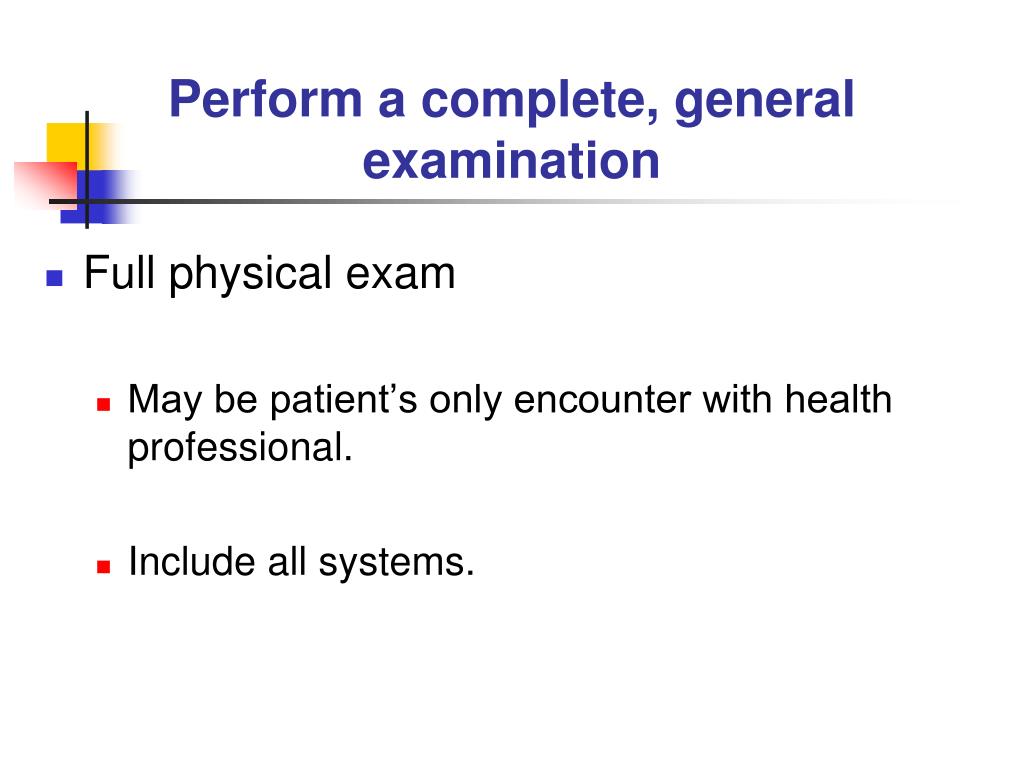 Perform a complete, general examination

Full physical exam

May be patient’s only encounter with health professional.

Include all systems.